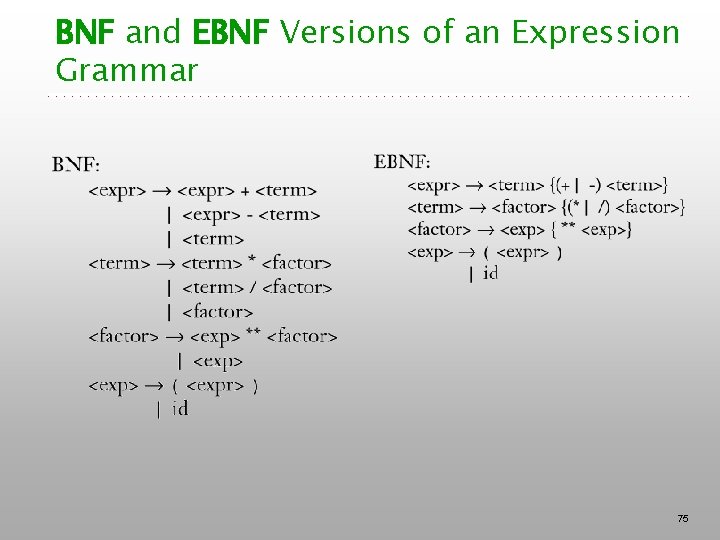 BNF and EBNF Versions of an Expression Grammar

BNF:
<expr> → <expr> + <term>
| <expr> - <term>
| <term>
<term> → <term> * <factor>
| <term> / <factor>
| <factor>
<factor> → <exp> ** <factor>
| <exp>
<exp> → ( <expr> )
| id

EBNF:
<expr> → <term> {(+ | -) <term>}
<term> → <factor> {(* | /) <factor>}
<factor> → <exp> { ** <exp>}
<exp> → ( <expr> )
| id

75